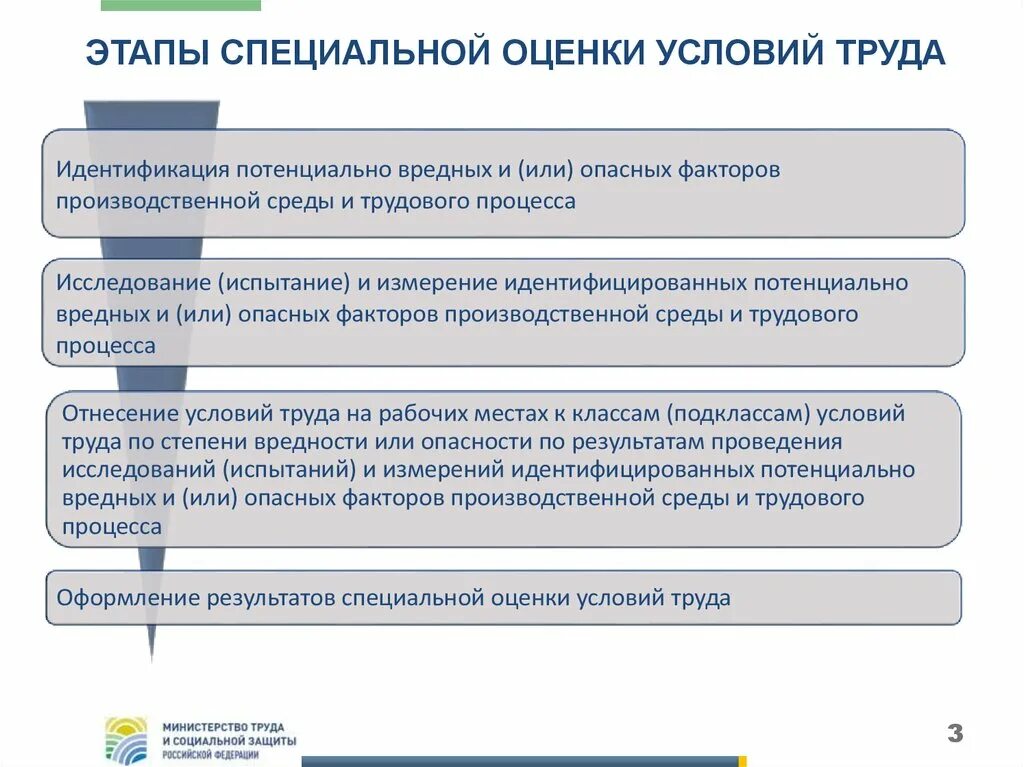 ЭТАПЫ СПЕЦИАЛЬНОЙ ОЦЕНКИ УСЛОВИЙ ТРУДА

Идентификация потенциально вредных и (или) опасных факторов производственной среды и трудового процесса

Исследование (испытание) и измерение идентифицированных потенциально вредных и (или) опасных факторов производственной среды и трудового процесса

Отнесение условий труда на рабочих местах к классам (подклассам) условий труда по степени вредности или опасности по результатам проведения исследований (испытаний) и измерений идентифицированных потенциально вредных и (или) опасных факторов производственной среды и трудового процесса

Оформление результатов специальной оценки условий труда

МИНИСТЕРСТВО ТРУДА И СОЦИАЛЬНОЙ ЗАЩИТЫ РОССИЙСКОЙ ФЕДЕРАЦИИ

3